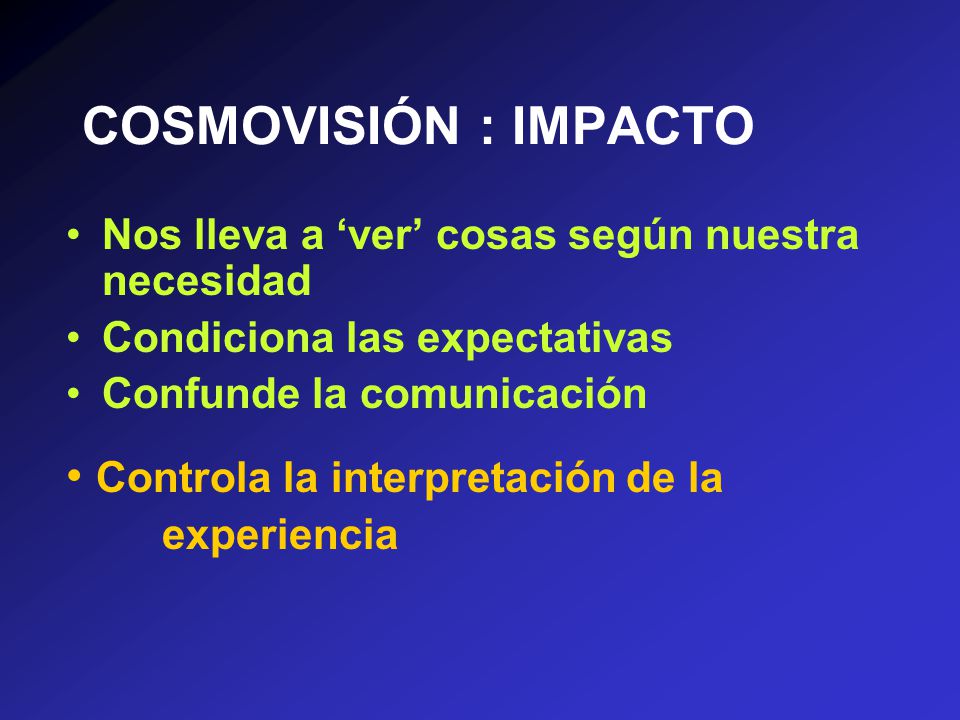 COSMOVISIÓN : IMPACTO

• Nos lleva a ‘ver’ cosas según nuestra necesidad
• Condiciona las expectativas
• Confunde la comunicación

• Controla la interpretación de la experiencia